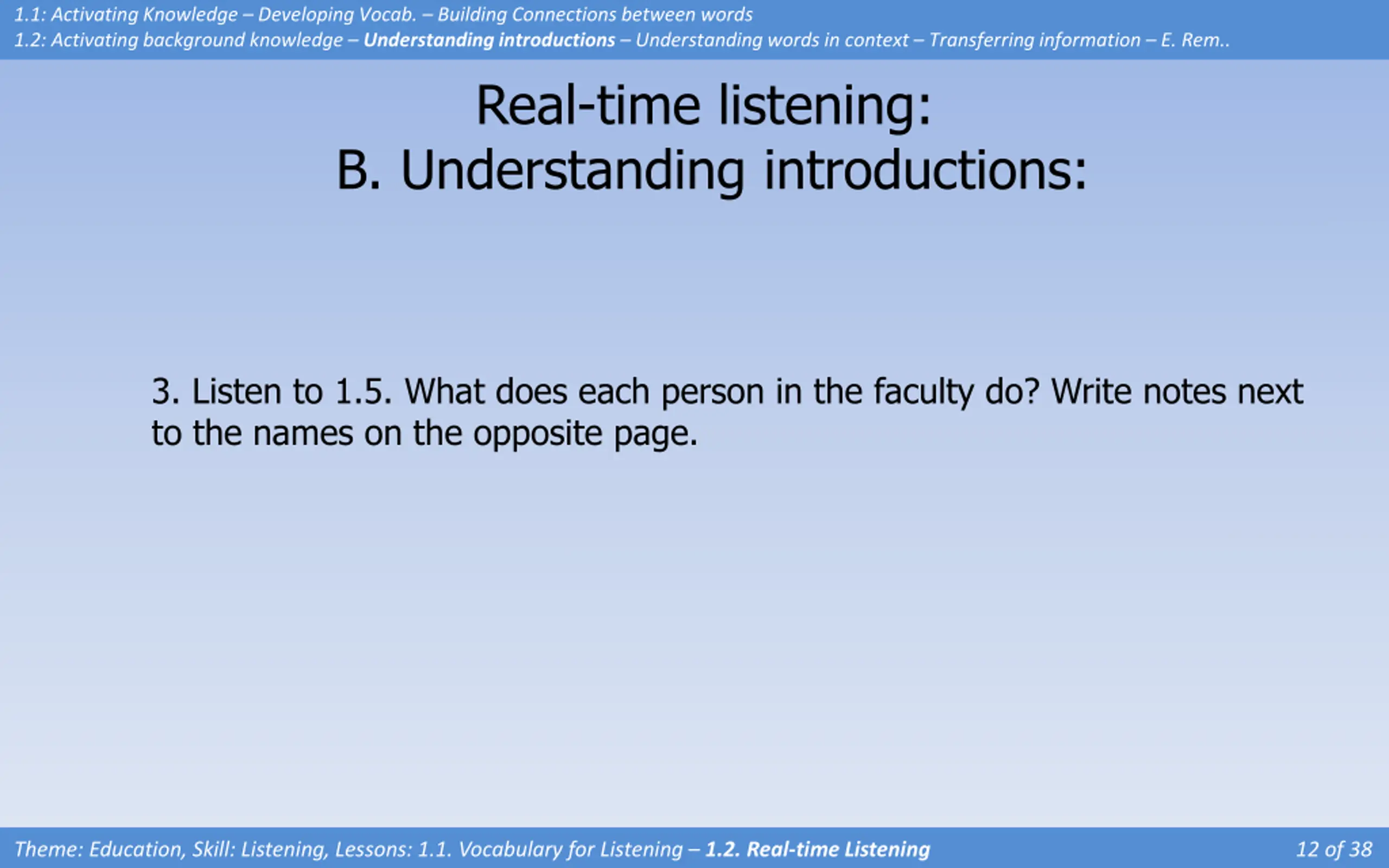 1.1: Activating Knowledge – Developing Vocab. – Building Connections between words
1.2: Activating background knowledge – Understanding introductions – Understanding words in context – Transferring information – E. Rem..

Real-time listening:
B. Understanding introductions:

3. Listen to 1.5. What does each person in the faculty do? Write notes next to the names on the opposite page.

Theme: Education, Skill: Listening, Lessons: 1.1. Vocabulary for Listening – 1.2. Real-time Listening

12 of 38